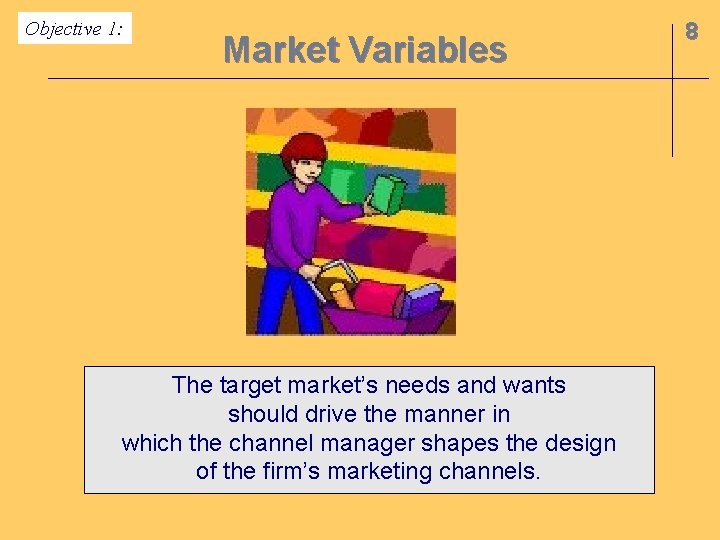 Objective 1:

Market Variables

8

The target market's needs and wants should drive the manner in which the channel manager shapes the design of the firm's marketing channels.